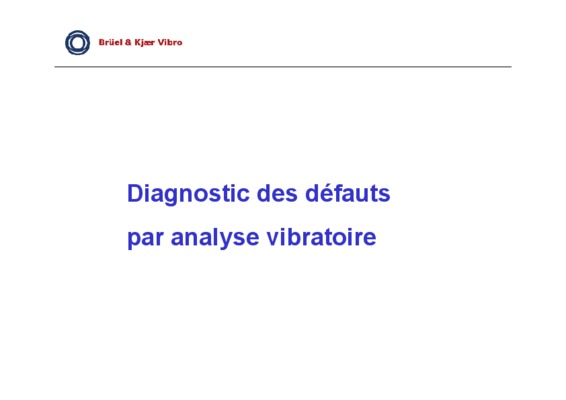 Brüel & Kjær Vibro

Diagnostic des défauts
par analyse vibratoire